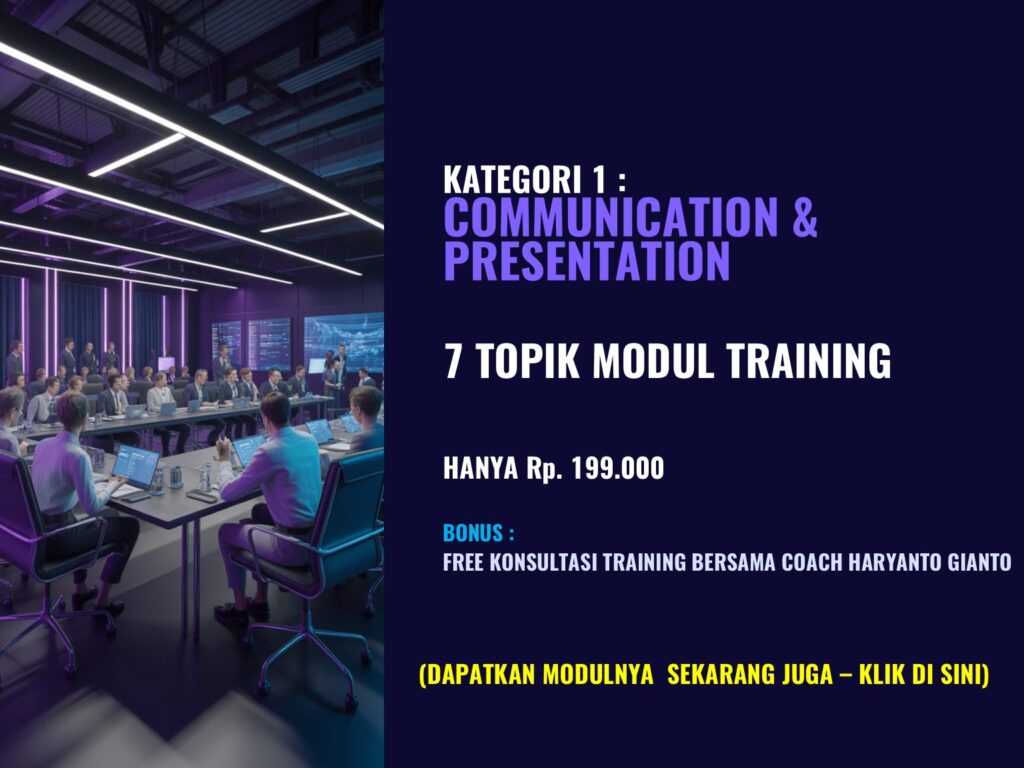 KATEGORI 1 :
COMMUNICATION & PRESENTATION

7 TOPIK MODUL TRAINING

HANYA Rp. 199.000

BONUS :
FREE KONSULTASI TRAINING BERSAMA COACH HARYANTO GIANTO

(DAPATKAN MODULNYA SEKARANG JUGA – KLIK DI SINI)